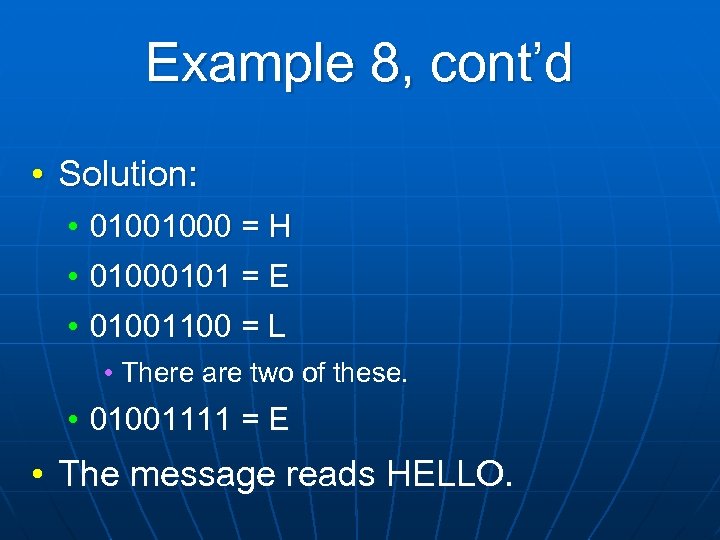 Example 8, cont’d

• Solution:
  • 01001000 = H
  • 01000101 = E
  • 01001100 = L
    • There are two of these.
  • 01001111 = E
• The message reads HELLO.